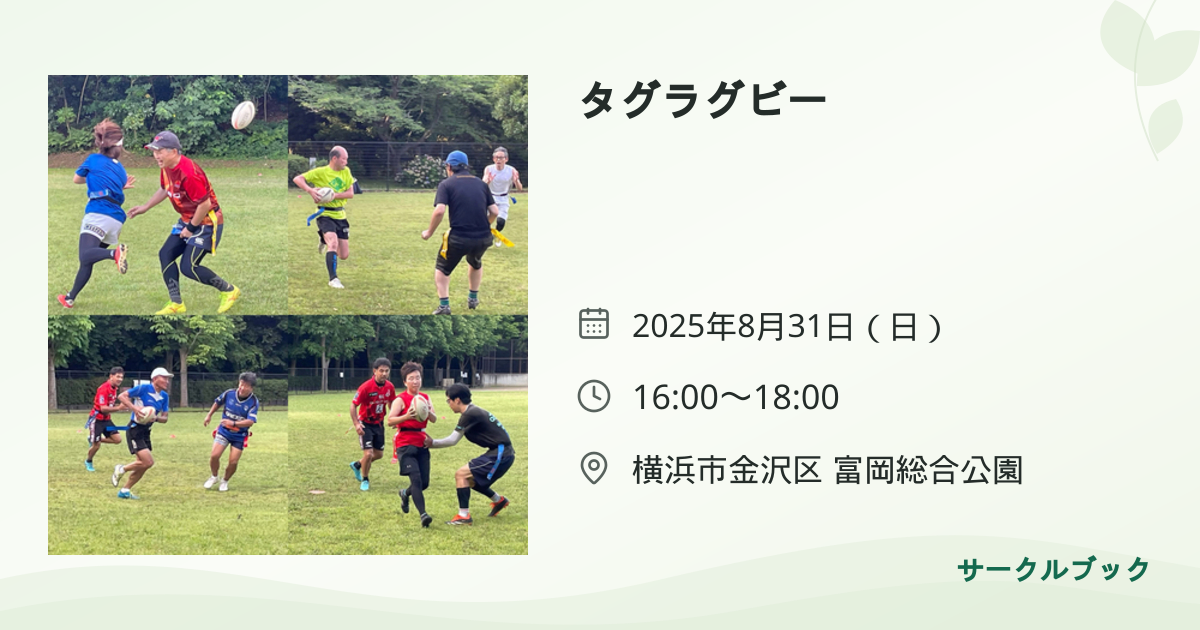 タグラグビー

2025年8月31日（日）

16:00〜18:00

横浜市金沢区 富岡総合公園

サークルブック